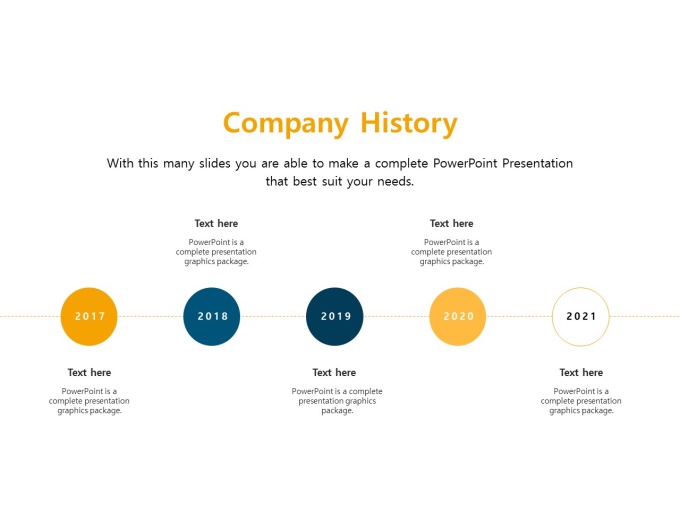 Company History

With this many slides you are able to make a complete PowerPoint Presentation that best suit your needs.

Text here

PowerPoint is a complete presentation graphics package.

Text here

PowerPoint is a complete presentation graphics package.

2017

2018

2019

2020

2021

Text here

PowerPoint is a complete presentation graphics package.

Text here

PowerPoint is a complete presentation graphics package.

Text here

PowerPoint is a complete presentation graphics package.